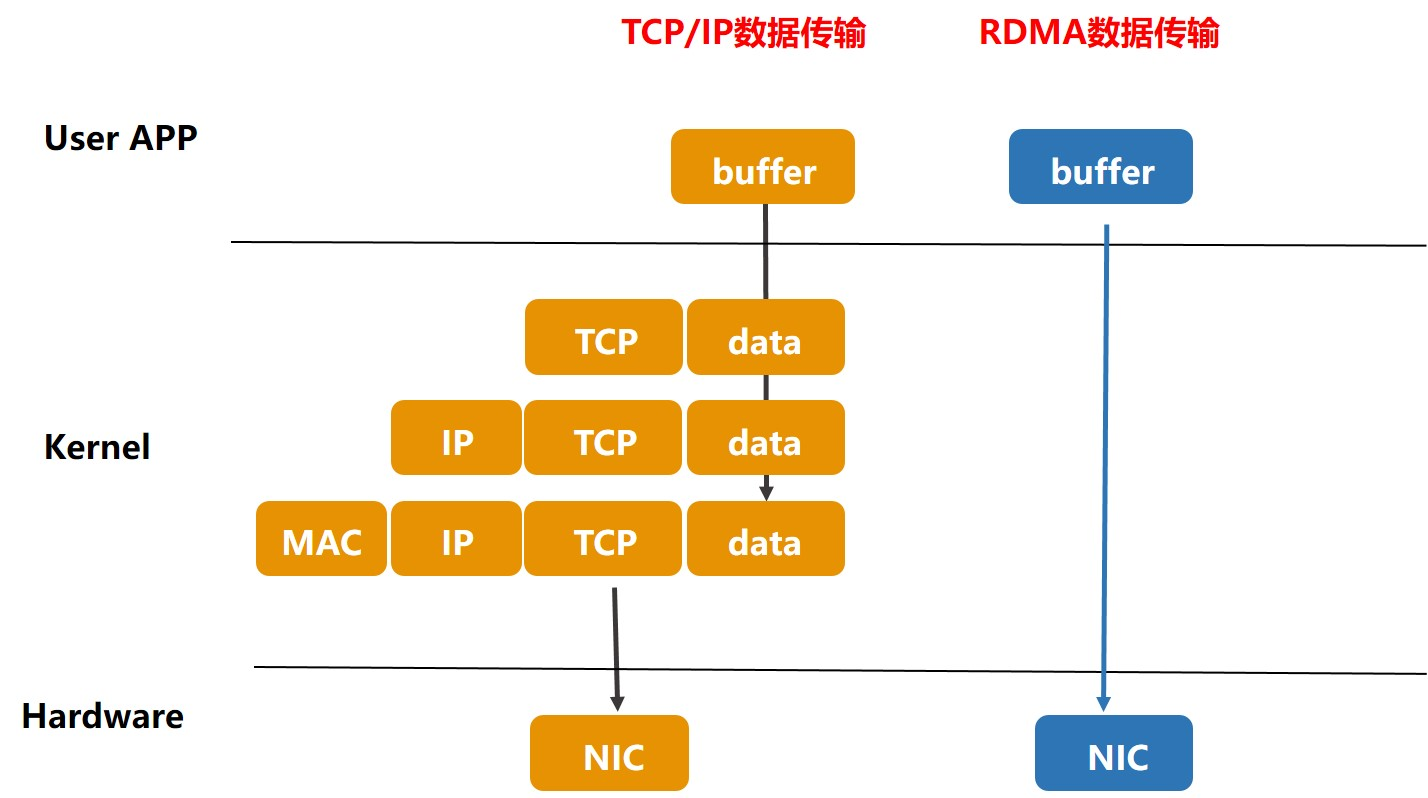 TCP/IP数据传输

RDMA数据传输

User APP

buffer

buffer

TCP

data

Kernel

IP

TCP

data

MAC

IP

TCP

data

Hardware

NIC

NIC